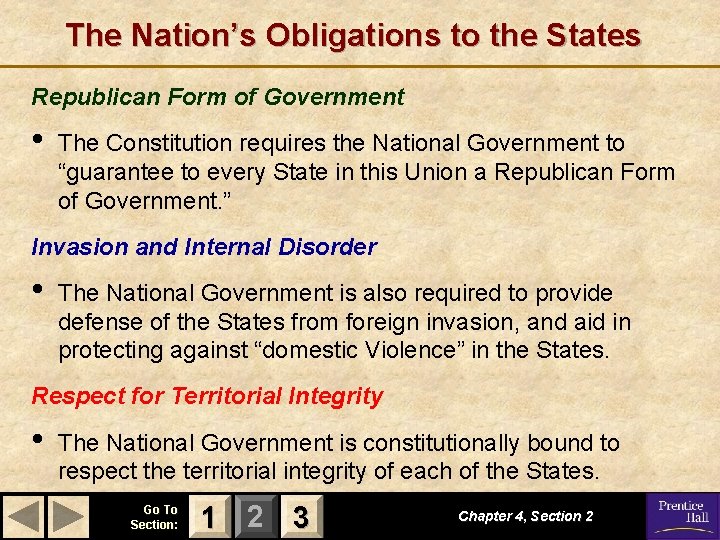 The Nation's Obligations to the States

Republican Form of Government

• The Constitution requires the National Government to "guarantee to every State in this Union a Republican Form of Government."

Invasion and Internal Disorder

• The National Government is also required to provide defense of the States from foreign invasion, and aid in protecting against "domestic Violence" in the States.

Respect for Territorial Integrity

• The National Government is constitutionally bound to respect the territorial integrity of each of the States.

Go To Section: 1 2 3

Chapter 4, Section 2

Prentice Hall